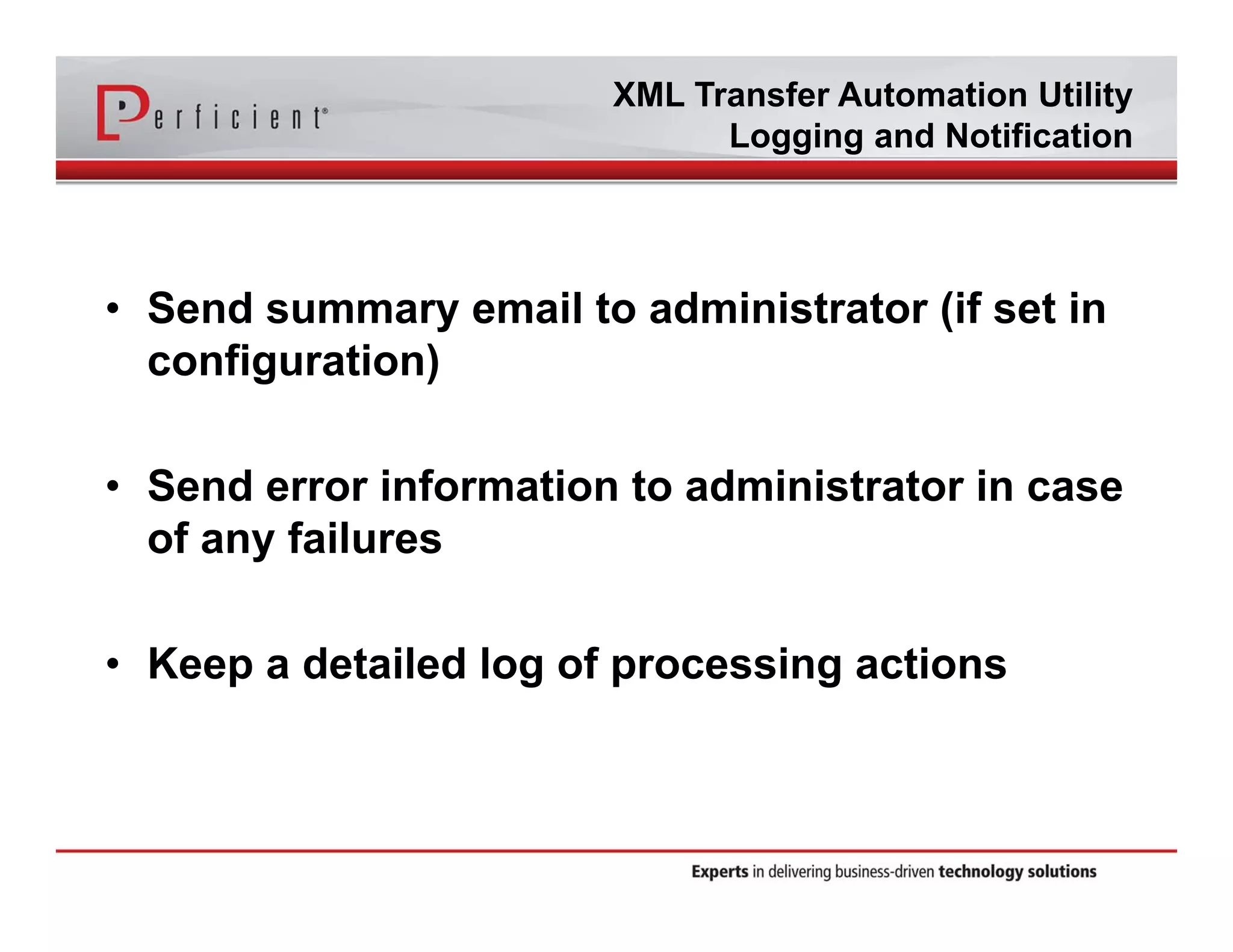 Perficient®

XML Transfer Automation Utility
Logging and Notification

• Send summary email to administrator (if set in configuration)

• Send error information to administrator in case of any failures

• Keep a detailed log of processing actions

Experts in delivering business-driven technology solutions